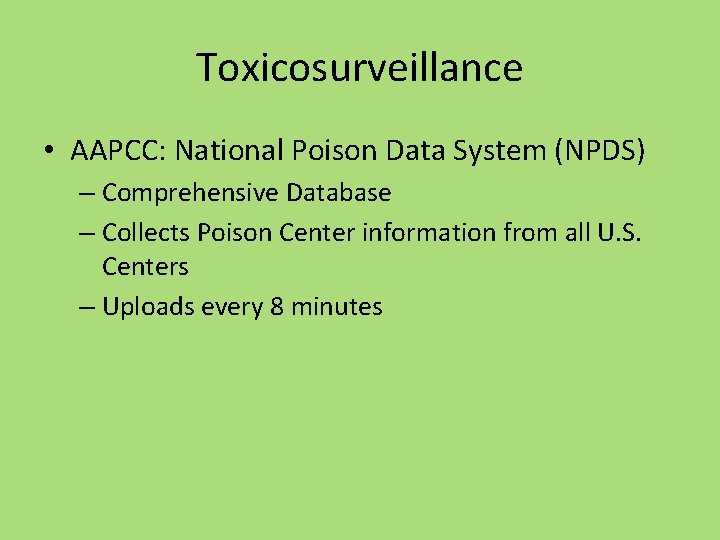 Toxicosurveillance

• AAPCC: National Poison Data System (NPDS)
– Comprehensive Database
– Collects Poison Center information from all U.S. Centers
– Uploads every 8 minutes